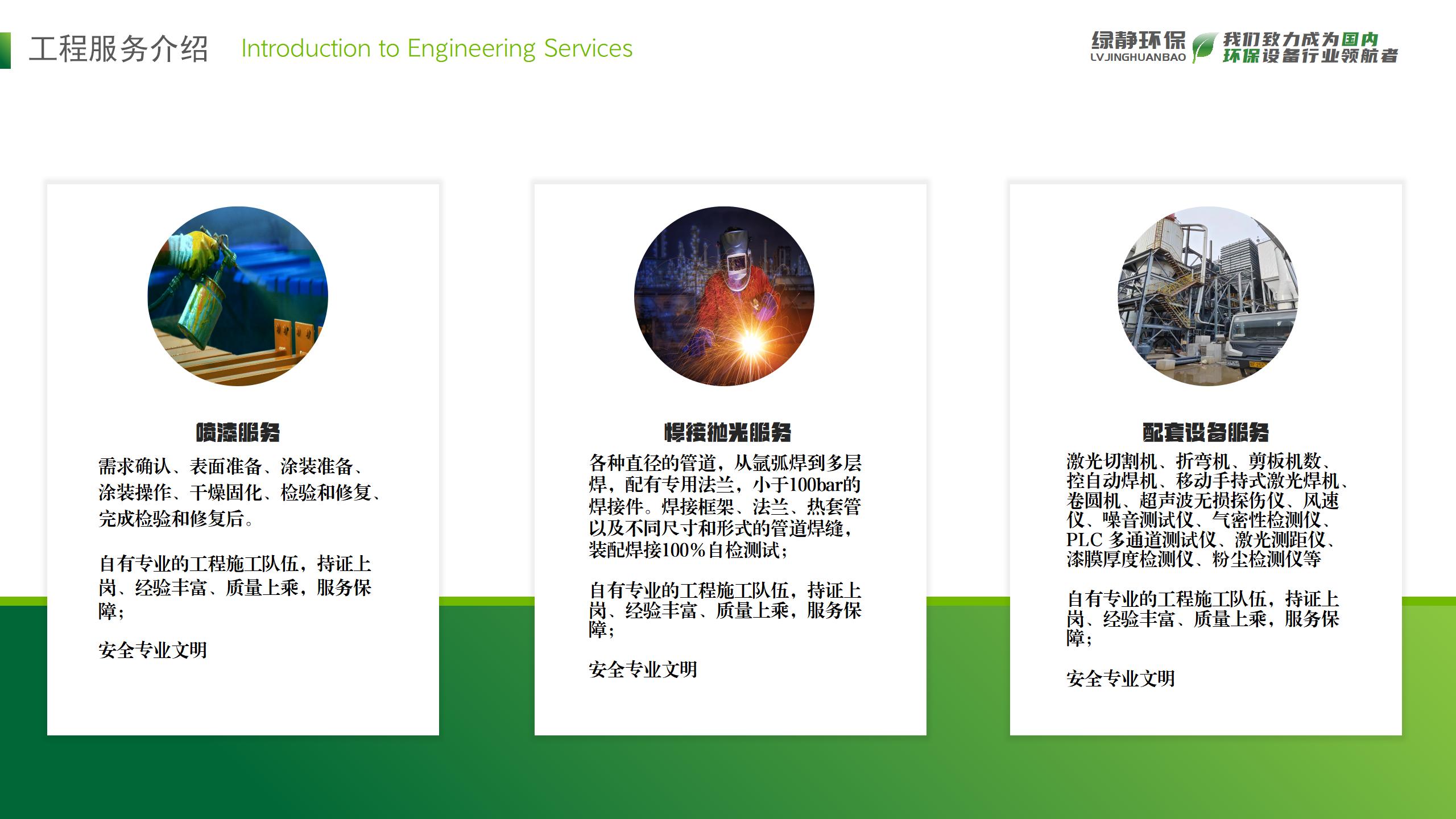 工程服务介绍 Introduction to Engineering Services

绿静环保 LVJINGHUANBAO 我们致力成为国内环保设备行业领航者

喷漆服务

需求确认、表面准备、涂装准备、涂装操作、干燥固化、检验和修复、完成检验和修复后。

自有专业的工程施工队伍，持证上岗、经验丰富、质量上乘，服务保障；

安全专业文明

焊接抛光服务

各种直径的管道，从氩弧焊到多层焊，配有专用法兰，小于100bar的焊接件。焊接框架、法兰、热套管以及不同尺寸和形式的管道焊缝，装配焊接100%自检测试；

自有专业的工程施工队伍，持证上岗、经验丰富、质量上乘，服务保障；

安全专业文明

配套设备服务

激光切割机、折弯机、剪板机数、控自动焊机、移动手持式激光焊机、卷圆机、超声波无损探伤仪、风速仪、噪音测试仪、气密性检测仪、PLC 多通道测试仪、激光测距仪、漆膜厚度检测仪、粉尘检测仪等

自有专业的工程施工队伍，持证上岗、经验丰富、质量上乘，服务保障；

安全专业文明